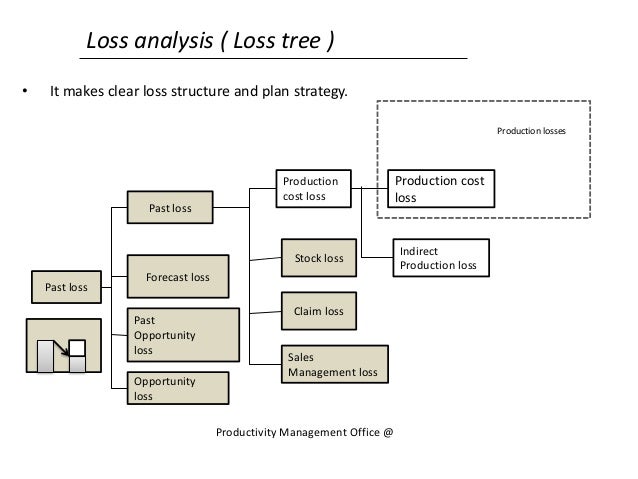 Loss analysis ( Loss tree )

• It makes clear loss structure and plan strategy.

Production losses

Past loss

Past loss

Forecast loss

Past Opportunity loss

Opportunity loss

Production cost loss

Stock loss

Claim loss

Sales Management loss

Production cost loss

Indirect Production loss

Productivity Management Office @